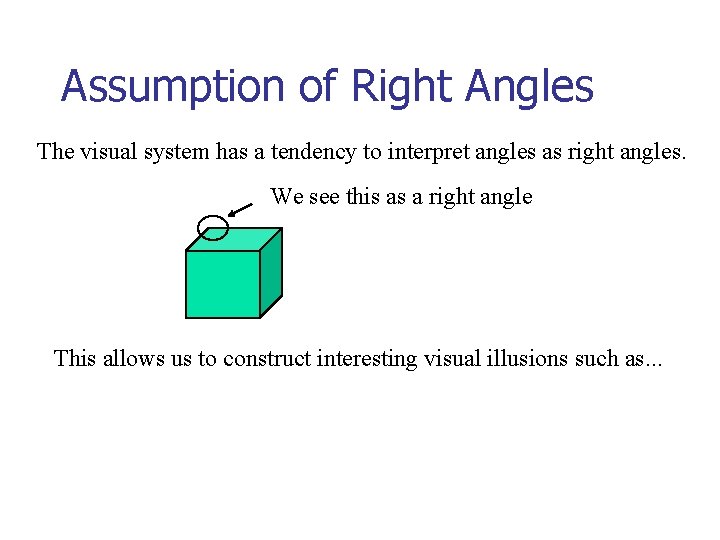 Assumption of Right Angles

The visual system has a tendency to interpret angles as right angles.

We see this as a right angle

This allows us to construct interesting visual illusions such as...